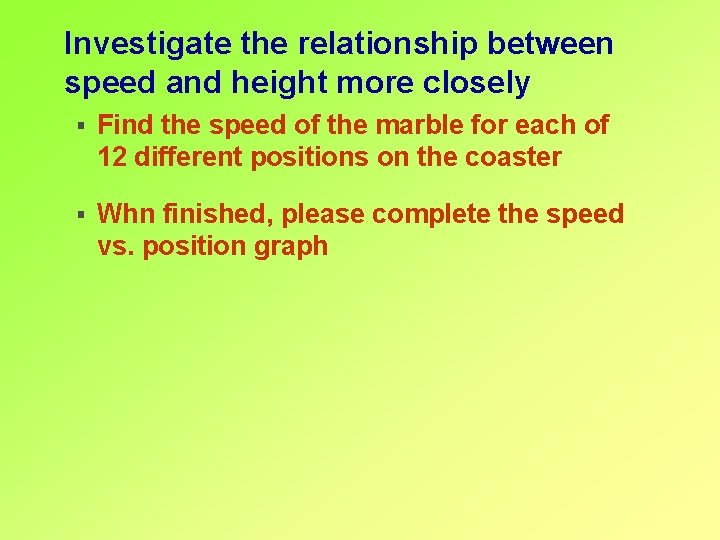 Investigate the relationship between speed and height more closely

▪ Find the speed of the marble for each of 12 different positions on the coaster

▪ Whn finished, please complete the speed vs. position graph